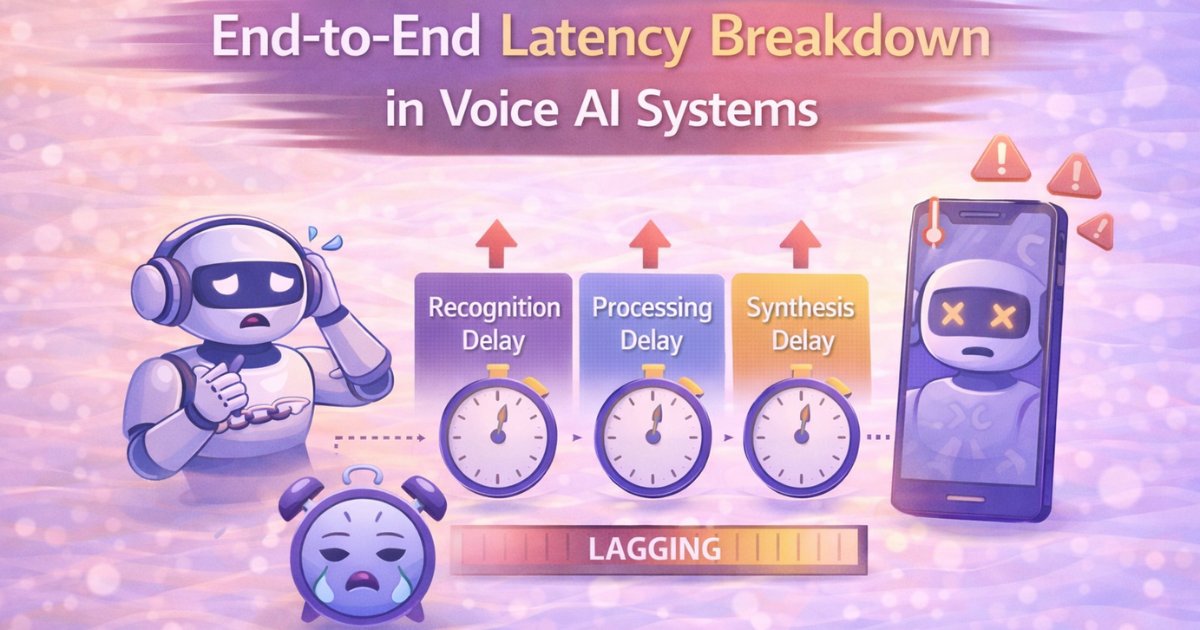 End-to-End Latency Breakdown in Voice AI Systems

Recognition Delay

Processing Delay

Synthesis Delay

LAGGING